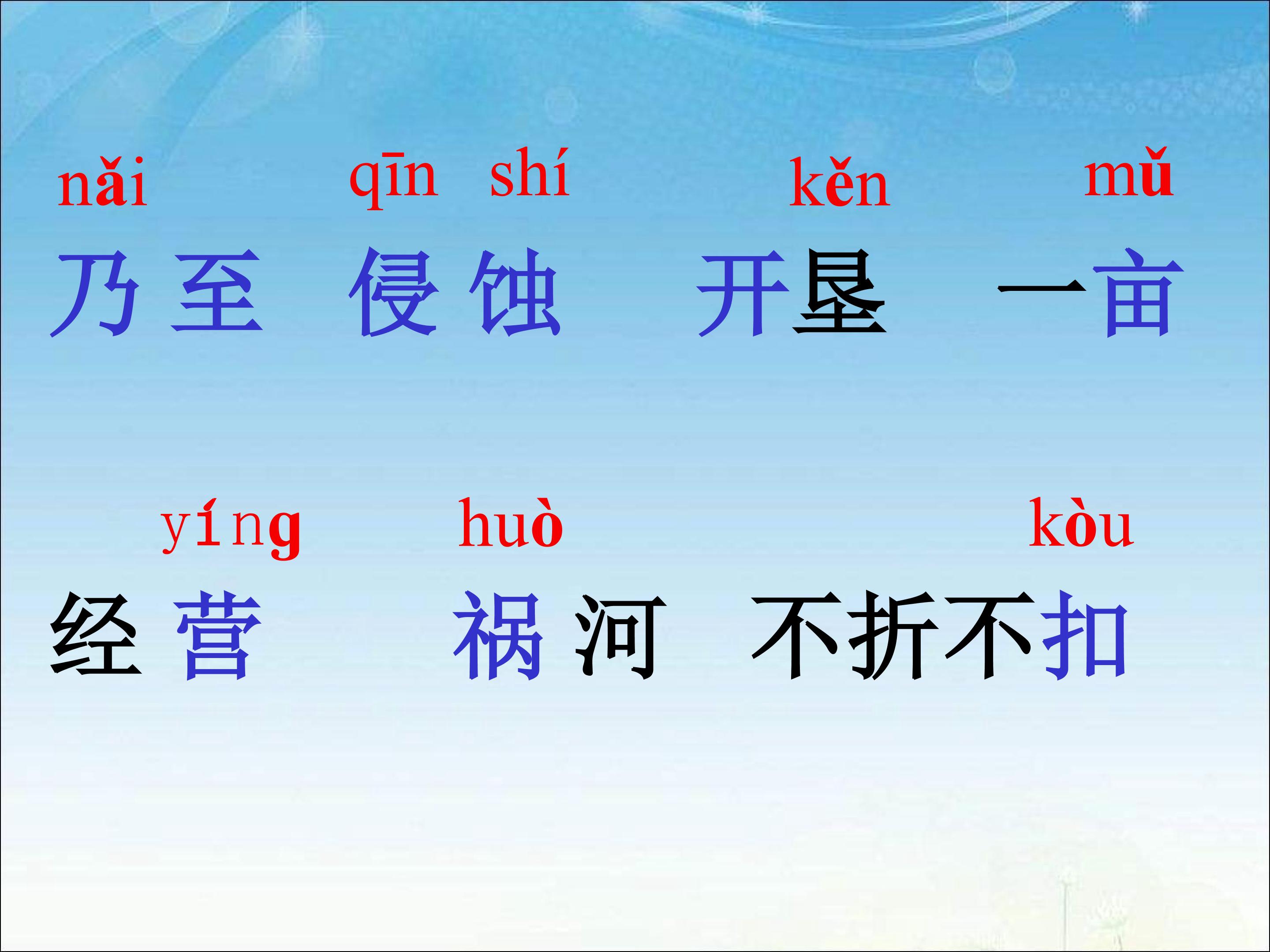 nǎi qīn shí kěn mǔ

乃至 侵蚀 开垦 一亩

yíng huò kòu

经营 祸河 不折不扣